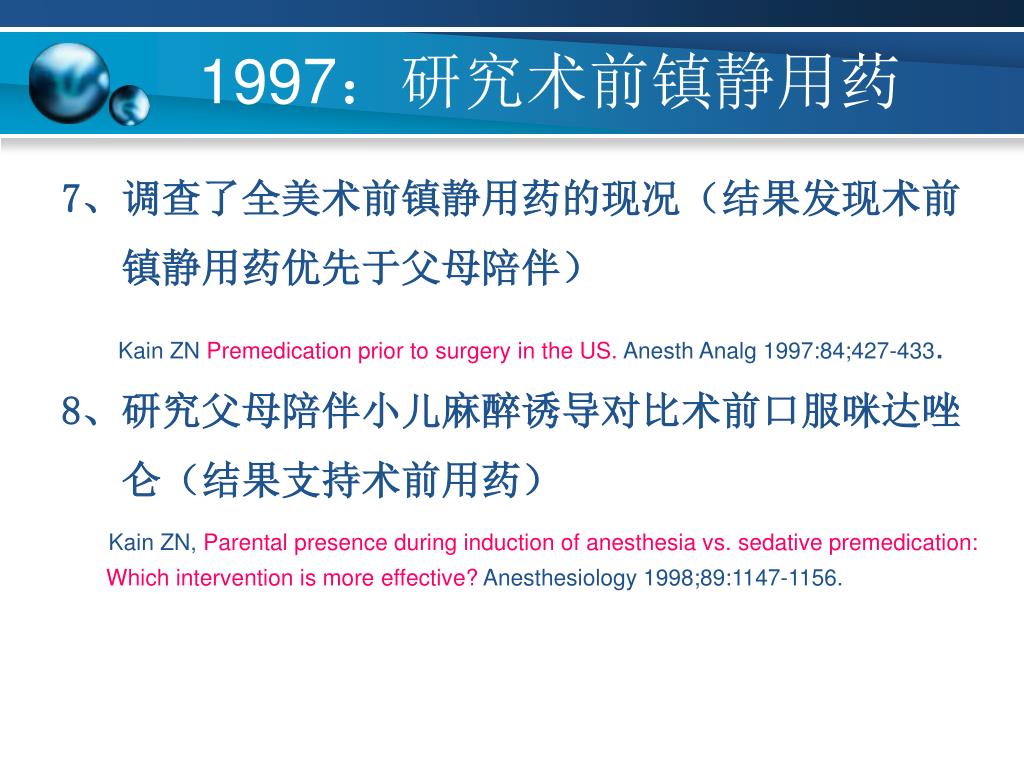 1997：研究术前镇静用药

7、调查了全美术前镇静用药的现况（结果发现术前镇静用药优先于父母陪伴）

Kain ZN Premedication prior to surgery in the US. Anesth Analg 1997:84;427-433.

8、研究父母陪伴小儿麻醉诱导对比术前口服咪达唑仑（结果支持术前用药）

Kain ZN, Parental presence during induction of anesthesia vs. sedative premedication: Which intervention is more effective? Anesthesiology 1998;89:1147-1156.